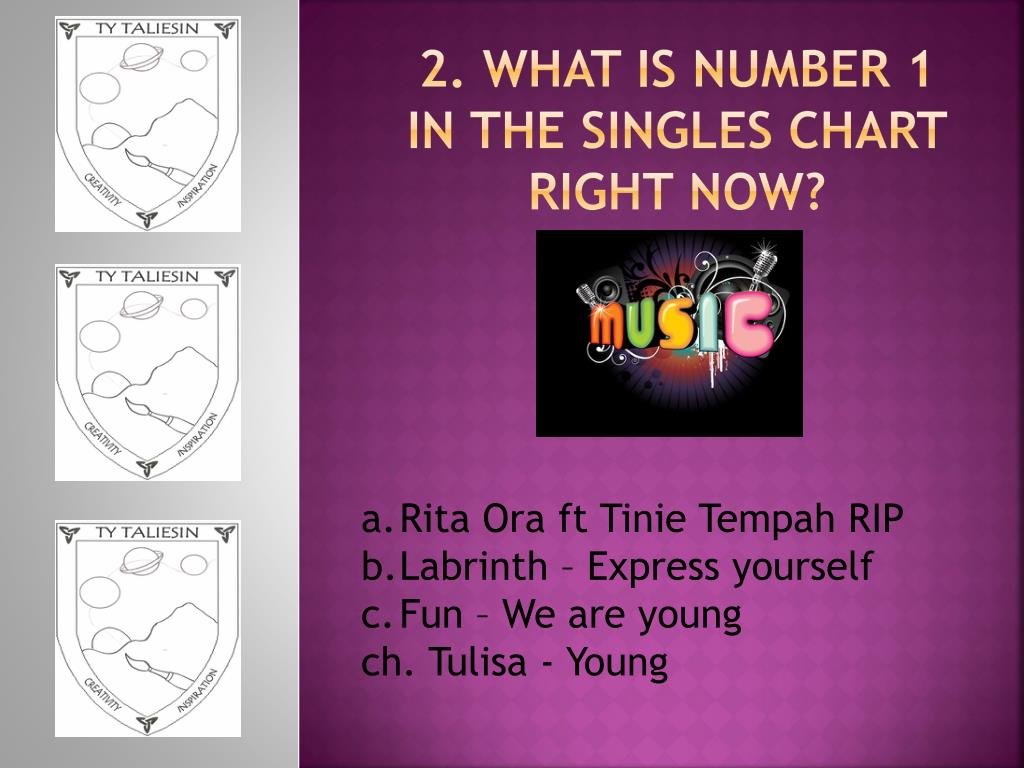 TY TALIESIN
CREATIVITY INSPIRATION

TY TALIESIN
CREATIVITY INSPIRATION

TY TALIESIN
CREATIVITY INSPIRATION

2. WHAT IS NUMBER 1 IN THE SINGLES CHART RIGHT NOW?

MUSIC

a. Rita Ora ft Tinie Tempah RIP
b. Labrinth – Express yourself
c. Fun – We are young
ch. Tulisa - Young